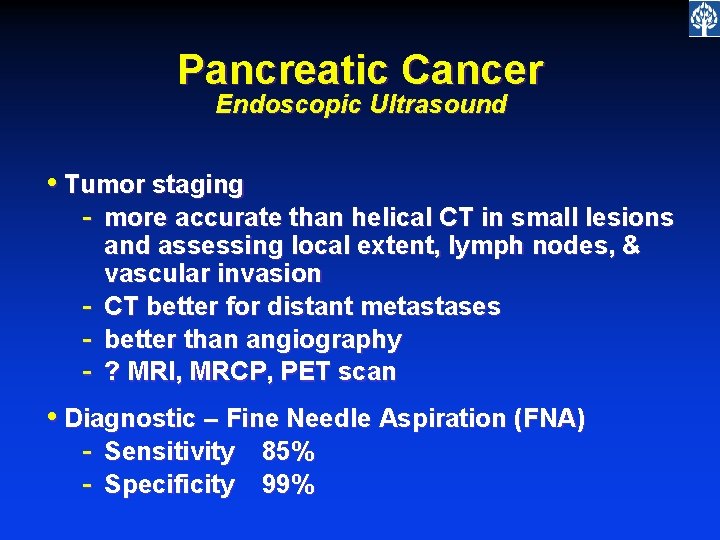 Pancreatic Cancer
Endoscopic Ultrasound

• Tumor staging
- more accurate than helical CT in small lesions and assessing local extent, lymph nodes, & vascular invasion
- CT better for distant metastases
- better than angiography
- ? MRI, MRCP, PET scan

• Diagnostic – Fine Needle Aspiration (FNA)
- Sensitivity 85%
- Specificity 99%